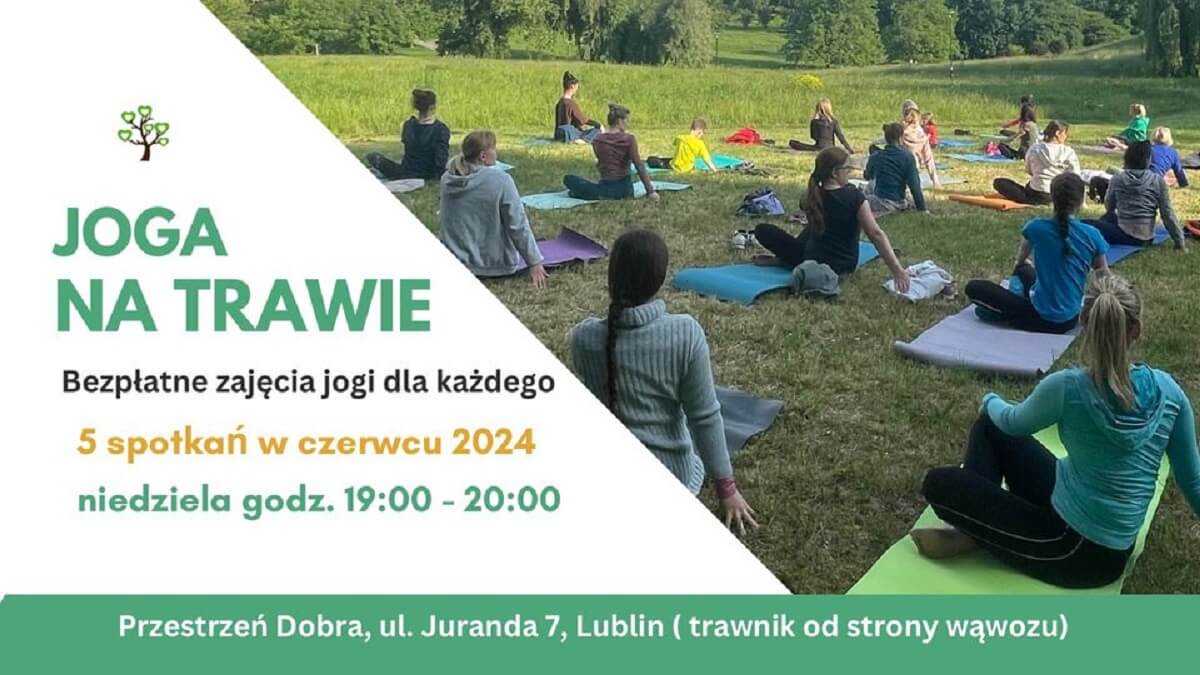 JOGA
NA TRAWIE

Bezpłatne zajęcia jogi dla każdego

5 spotkań w czerwcu 2024

niedziela godz. 19:00 - 20:00

Przestrzeń Dobra, ul. Juranda 7, Lublin ( trawnik od strony wąwozu)